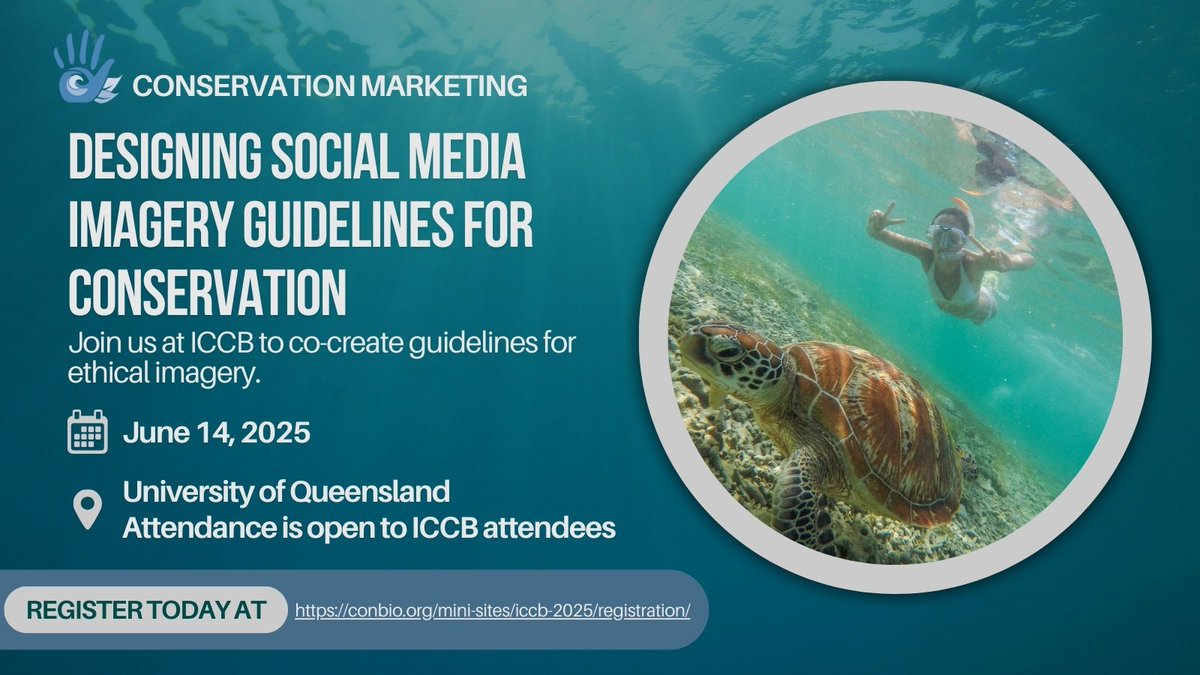 CONSERVATION MARKETING

DESIGNING SOCIAL MEDIA IMAGERY GUIDELINES FOR CONSERVATION

Join us at ICCB to co-create guidelines for ethical imagery.

June 14, 2025

University of Queensland
Attendance is open to ICCB attendees

REGISTER TODAY AT

https://conbio.org/mini-sites/iccb-2025/registration/